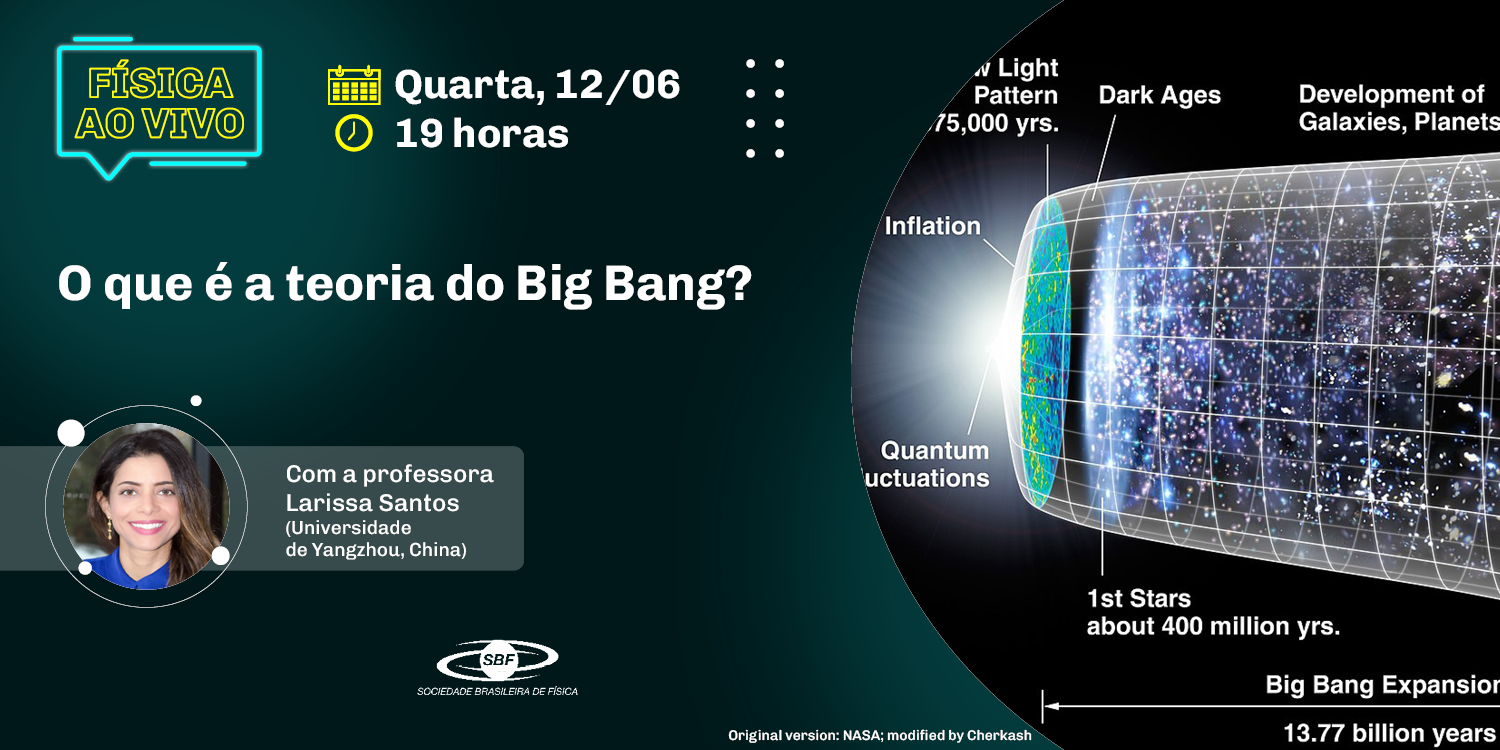 FÍSICA AO VIVO

Quarta, 12/06
19 horas

O que é a teoria do Big Bang?

Com a professora Larissa Santos (Universidade de Yangzhou, China)

SBF
SOCIEDADE BRASILEIRA DE FÍSICA

w Light Pattern 75,000 yrs.

Dark Ages

Development of Galaxies, Planets

Inflation

Quantum uctuations

1st Stars about 400 million yrs.

Big Bang Expansion

13.77 billion years

Original version: NASA; modified by Cherkash